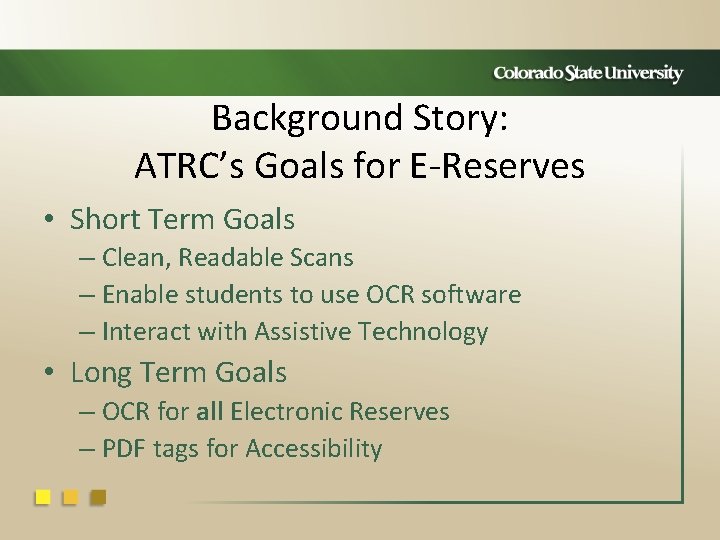 Colorado State University

Background Story:
ATRC's Goals for E-Reserves

• Short Term Goals
– Clean, Readable Scans
– Enable students to use OCR software
– Interact with Assistive Technology
• Long Term Goals
– OCR for all Electronic Reserves
– PDF tags for Accessibility